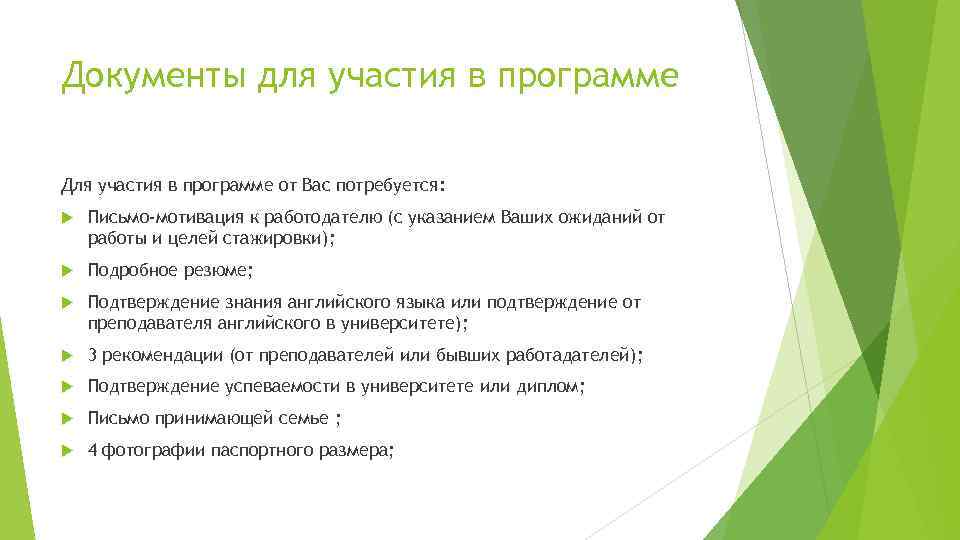 Документы для участия в программе

Для участия в программе от Вас потребуется:

Письмо-мотивация к работодателю (с указанием Ваших ожиданий от работы и целей стажировки);

Подробное резюме;

Подтверждение знания английского языка или подтверждение от преподавателя английского в университете);

3 рекомендации (от преподавателей или бывших работадателей);

Подтверждение успеваемости в университете или диплом;

Письмо принимающей семье ;

4 фотографии паспортного размера;